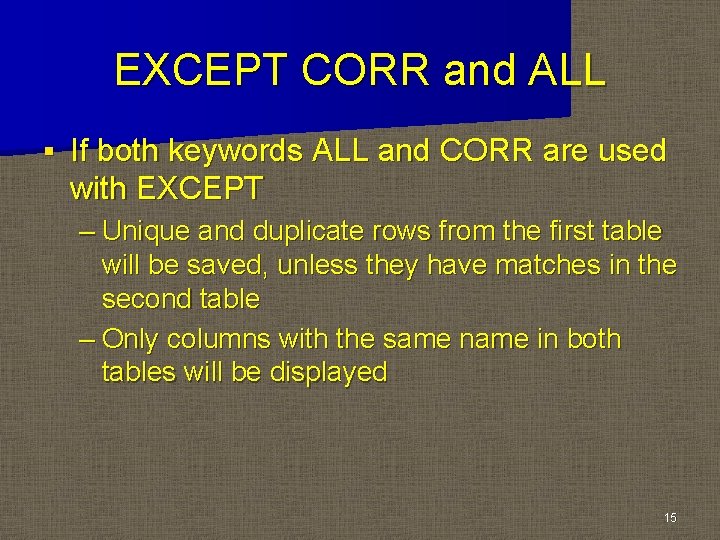 EXCEPT CORR and ALL

▪ If both keywords ALL and CORR are used with EXCEPT

– Unique and duplicate rows from the first table will be saved, unless they have matches in the second table

– Only columns with the same name in both tables will be displayed

15